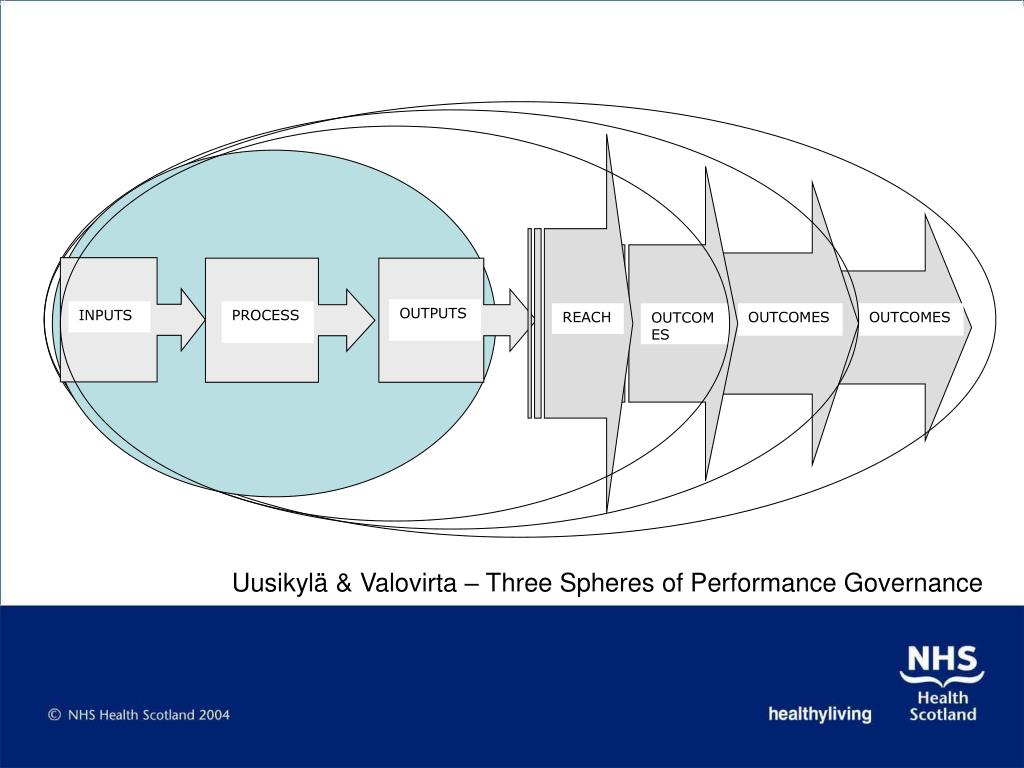 INPUTS

PROCESS

OUTPUTS

REACH

OUTCOMES

OUTCOMES

OUTCOMES

Uusikylä & Valovirta – Three Spheres of Performance Governance

© NHS Health Scotland 2004

healthyliving

NHS
Health
Scotland